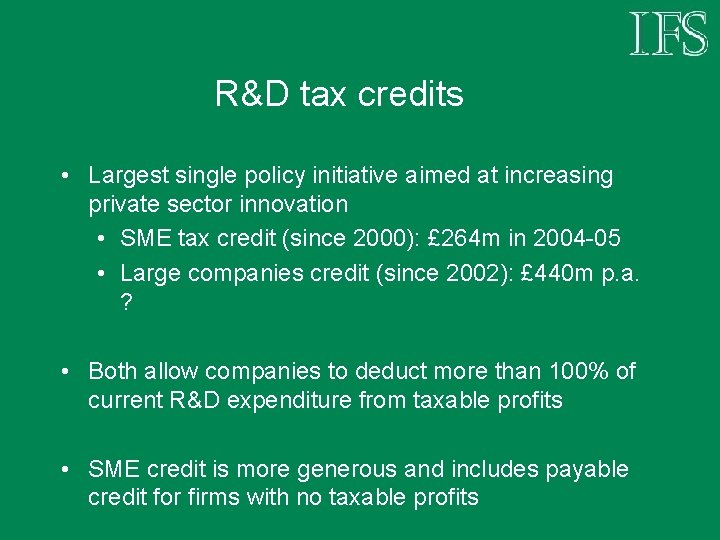 IFS

R&D tax credits

• Largest single policy initiative aimed at increasing private sector innovation
• SME tax credit (since 2000): £264m in 2004-05
• Large companies credit (since 2002): £440m p.a. ?

• Both allow companies to deduct more than 100% of current R&D expenditure from taxable profits

• SME credit is more generous and includes payable credit for firms with no taxable profits